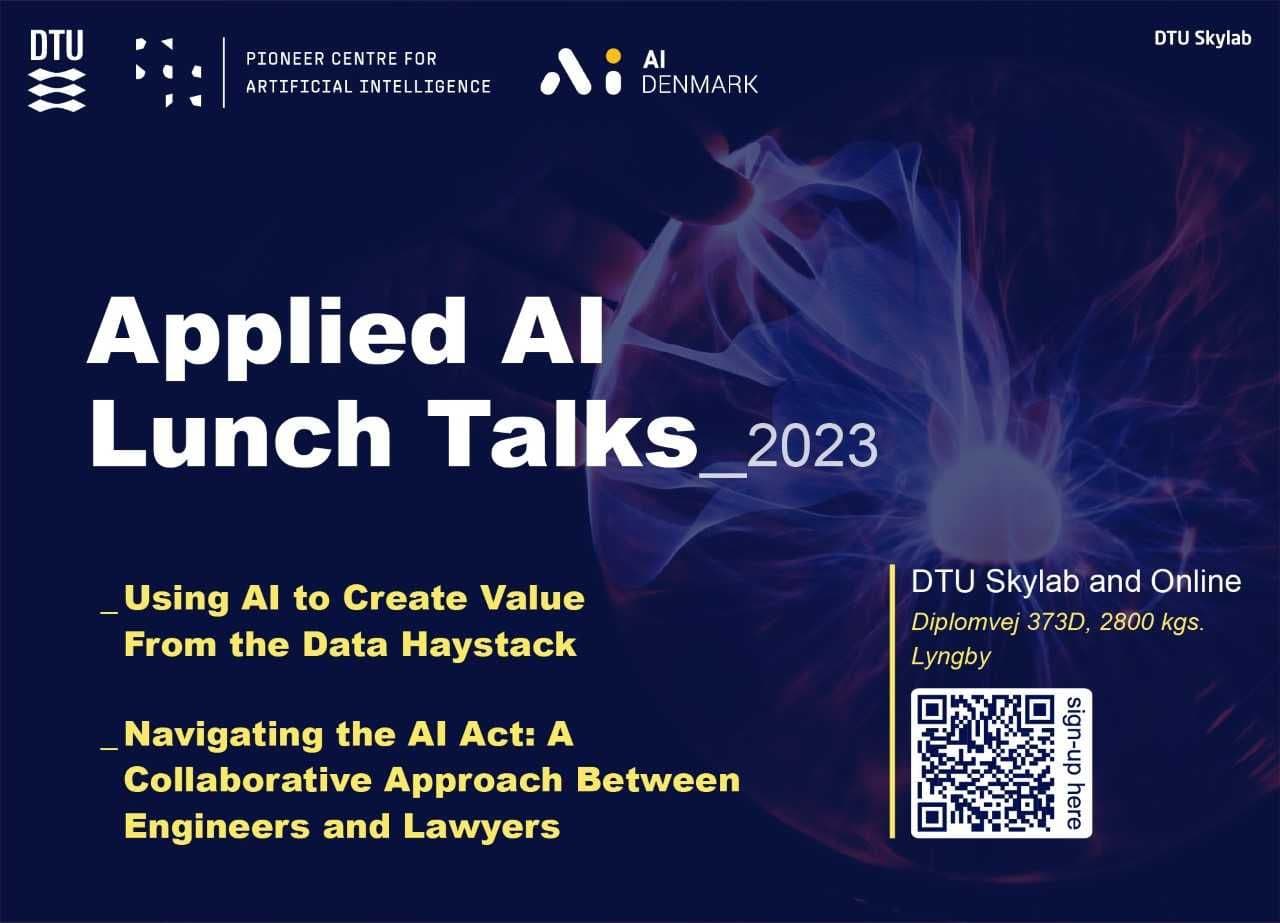 DTU

PIONEER CENTRE FOR ARTIFICIAL INTELLIGENCE

AI DENMARK

DTU Skylab

Applied AI Lunch Talks_2023

_Using AI to Create Value From the Data Haystack

_Navigating the AI Act: A Collaborative Approach Between Engineers and Lawyers

DTU Skylab and Online

Diplomvej 373D, 2800 kgs. Lyngby

sign-up here